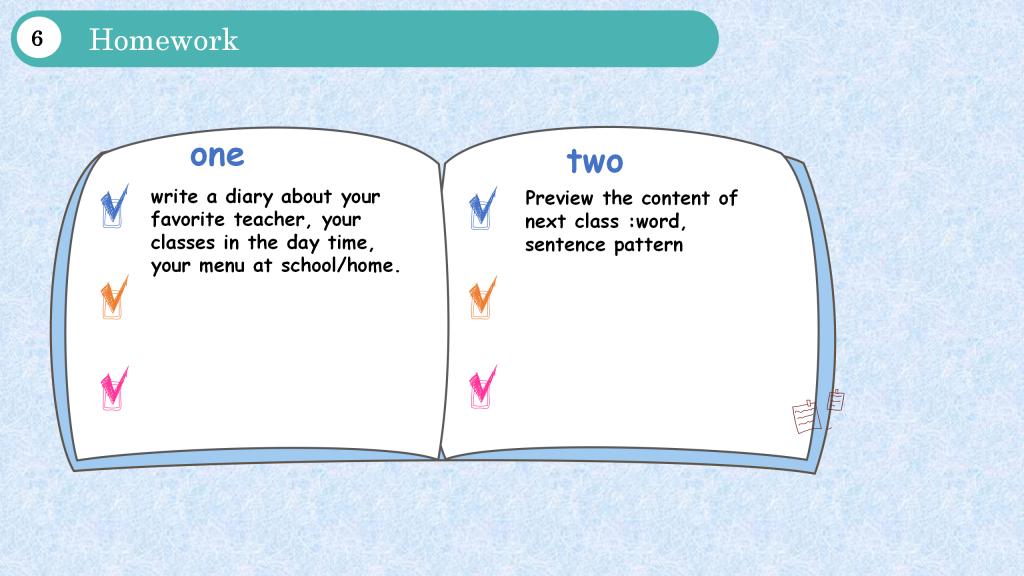 6 Homework

one

write a diary about your favorite teacher, your classes in the day time, your menu at school/home.

two

Preview the content of next class :word, sentence pattern